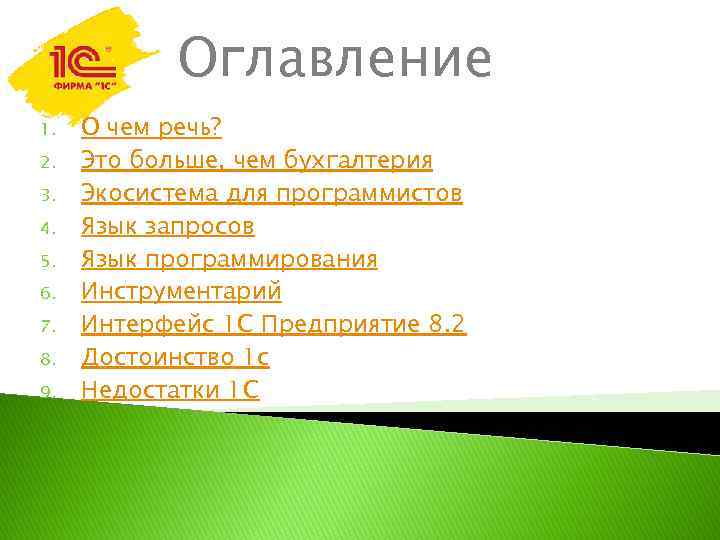 1С
ФИРМА "1С"

Оглавление

1. О чем речь?
2. Это больше, чем бухгалтерия
3. Экосистема для программистов
4. Язык запросов
5. Язык программирования
6. Инструментарий
7. Интерфейс 1С Предприятие 8.2
8. Достоинство 1с
9. Недостатки 1С